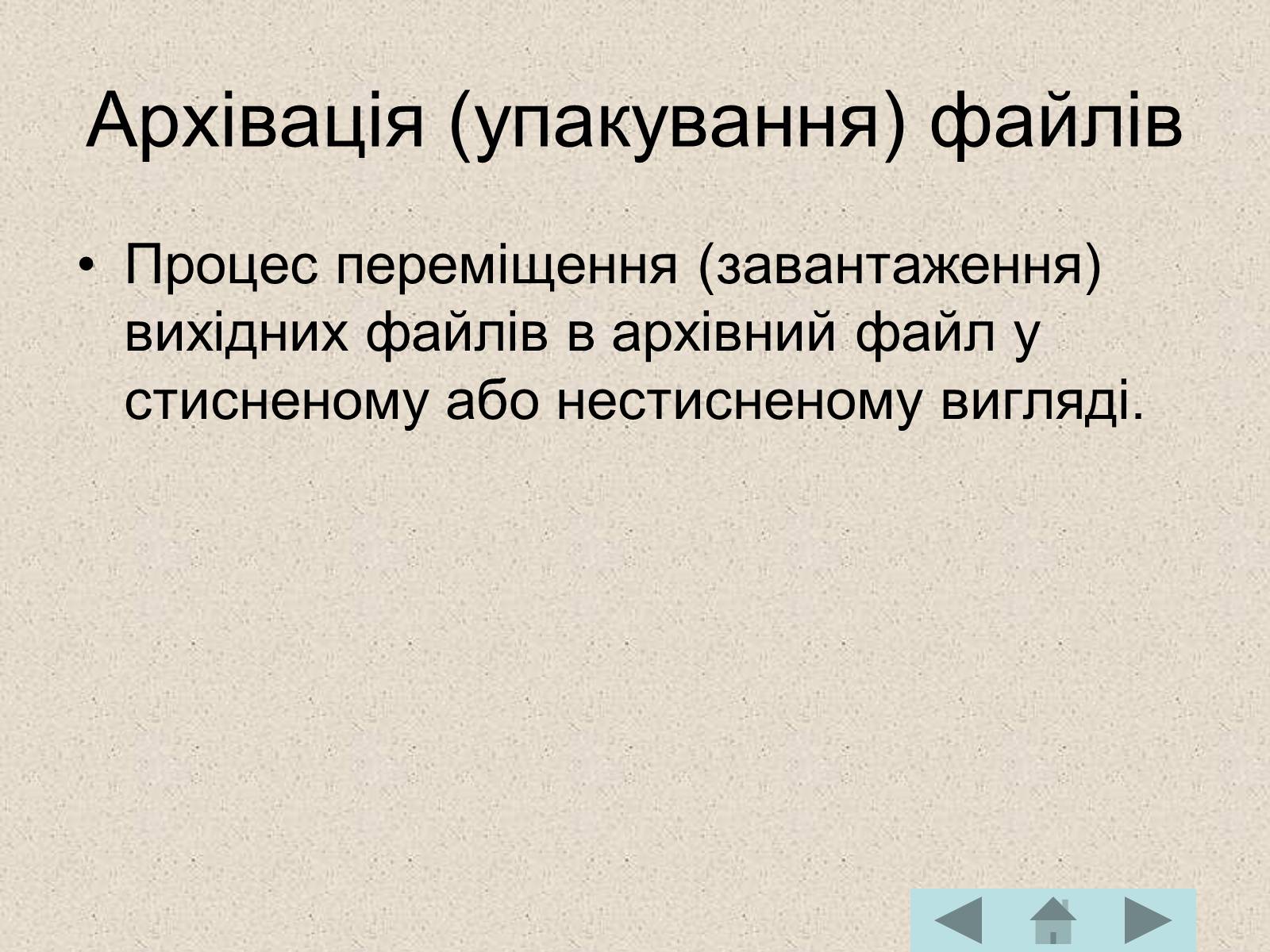 Архівація (упакування) файлів

• Процес переміщення (завантаження) вихідних файлів в архівний файл у стисненому або нестисненому вигляді.